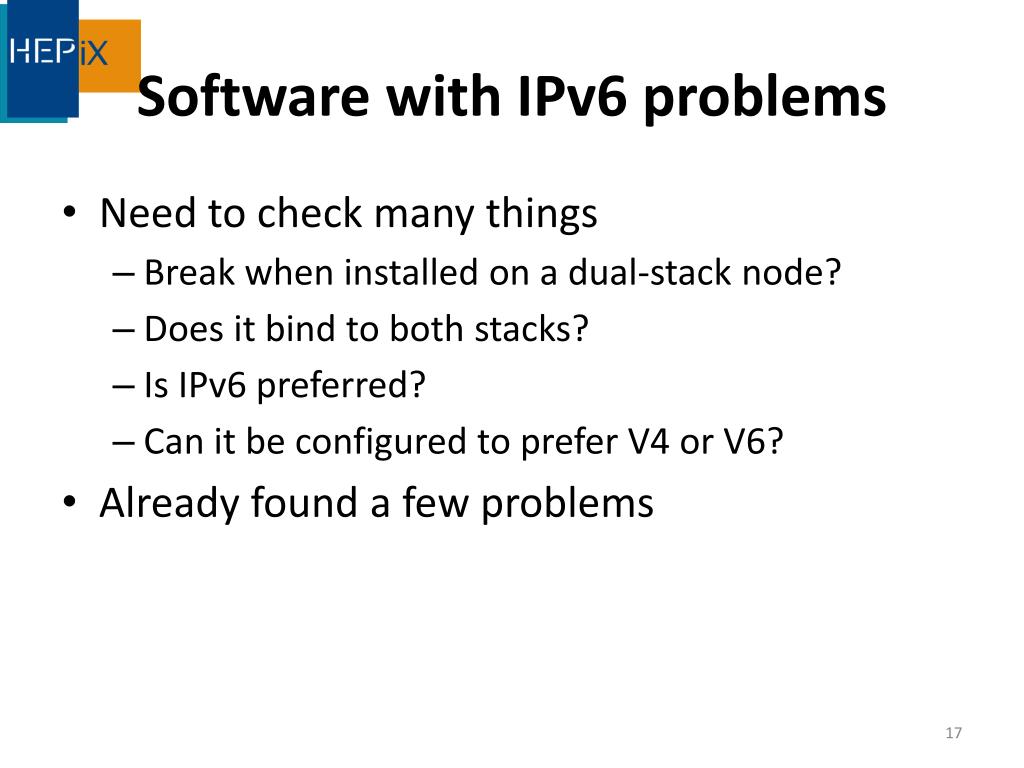 HEPiX

Software with IPv6 problems

• Need to check many things
– Break when installed on a dual-stack node?
– Does it bind to both stacks?
– Is IPv6 preferred?
– Can it be configured to prefer V4 or V6?
• Already found a few problems

17